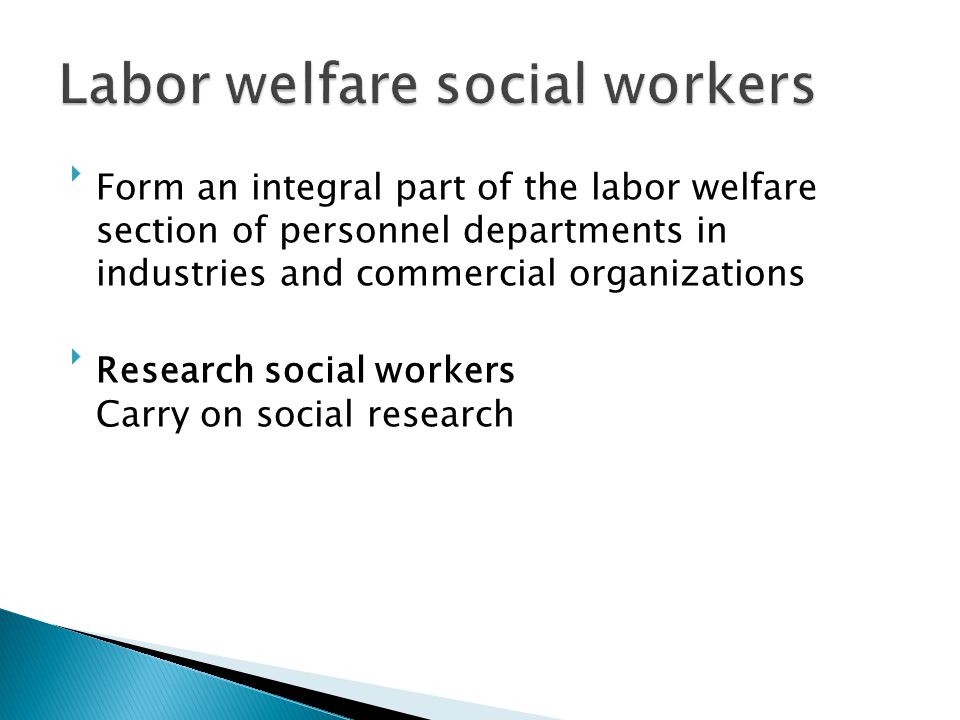 Labor welfare social workers

Form an integral part of the labor welfare section of personnel departments in industries and commercial organizations

Research social workers
Carry on social research